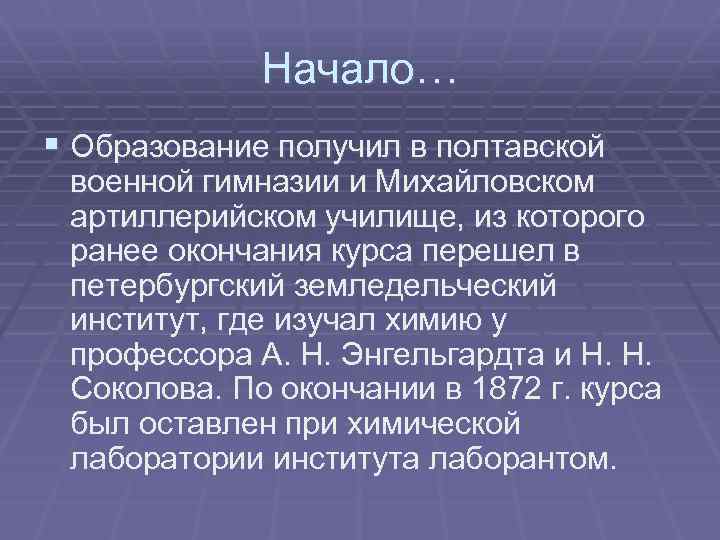 Начало…

Образование получил в полтавской военной гимназии и Михайловском артиллерийском училище, из которого ранее окончания курса перешел в петербургский земледельческий институт, где изучал химию у профессора А. Н. Энгельгардта и Н. Н. Соколова. По окончании в 1872 г. курса был оставлен при химической лаборатории института лаборантом.